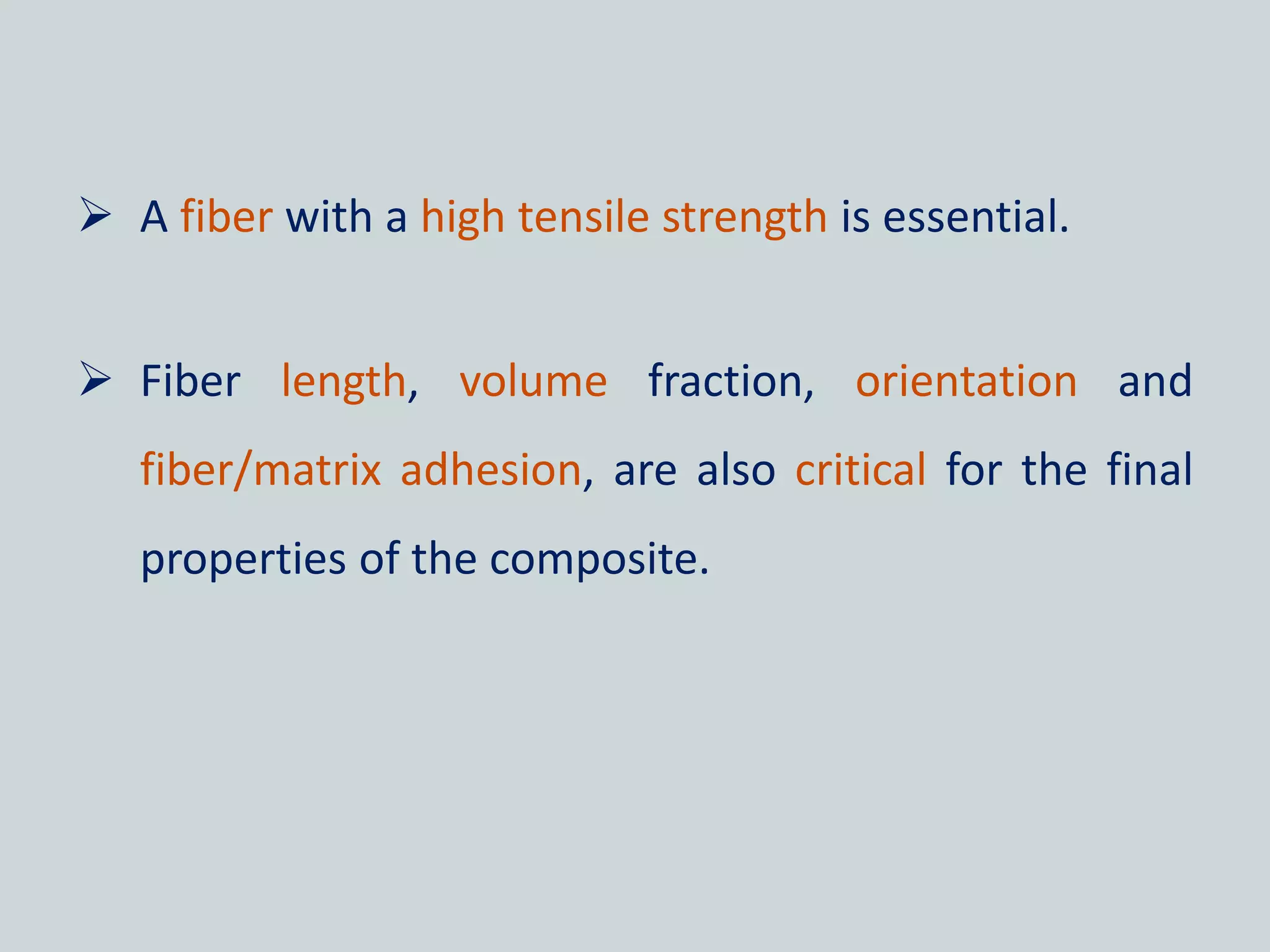 ➢ A fiber with a high tensile strength is essential.

➢ Fiber length, volume fraction, orientation and fiber/matrix adhesion, are also critical for the final properties of the composite.